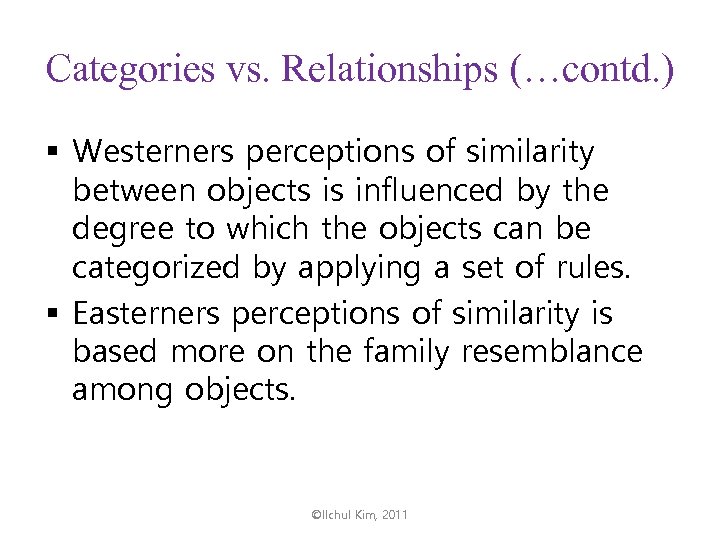 Categories vs. Relationships (…contd.)

▪ Westerners perceptions of similarity between objects is influenced by the degree to which the objects can be categorized by applying a set of rules.

▪ Easterners perceptions of similarity is based more on the family resemblance among objects.

©Ilchul Kim, 2011